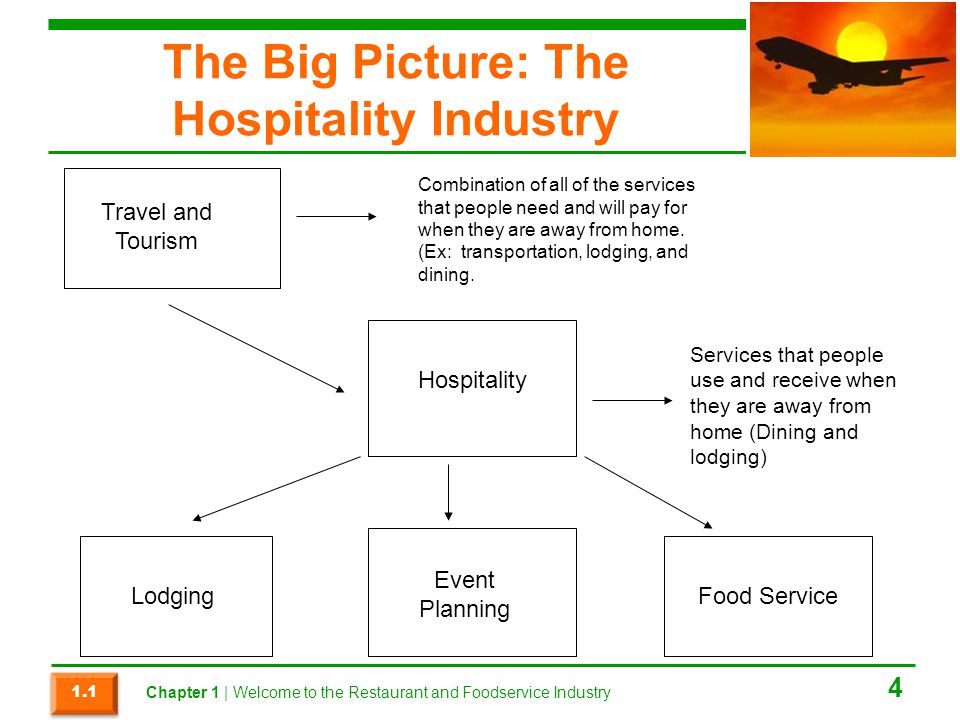 The Big Picture: The Hospitality Industry

Travel and Tourism

Combination of all of the services that people need and will pay for when they are away from home. (Ex: transportation, lodging, and dining.

Hospitality

Services that people use and receive when they are away from home (Dining and lodging)

Lodging

Event Planning

Food Service

1.1

Chapter 1 | Welcome to the Restaurant and Foodservice Industry

4